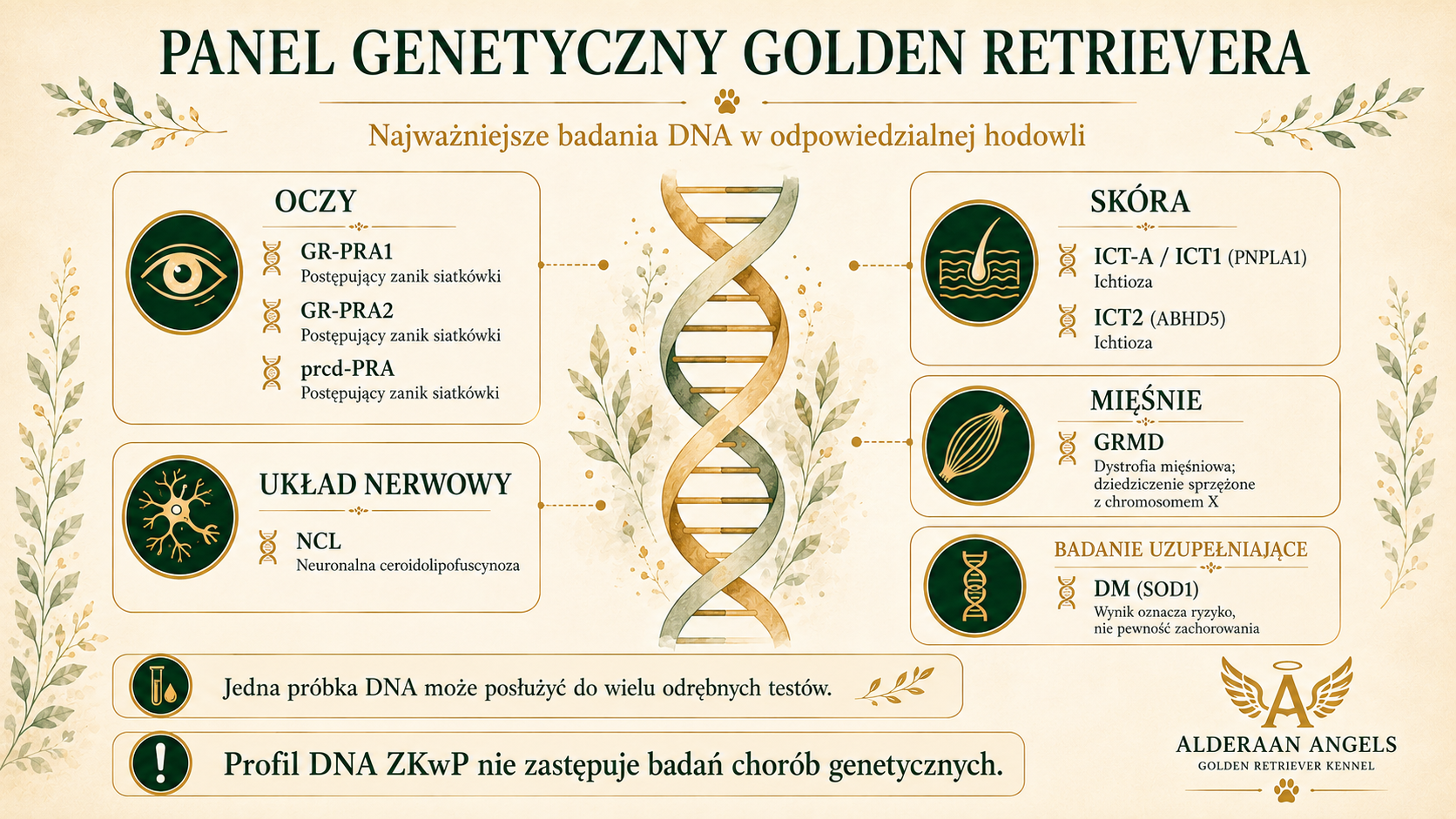 PANEL GENETYCZNY GOLDEN RETRIEVERA

Najważniejsze badania DNA w odpowiedzialnej hodowli

OCZY

GR-PRA1
Postępujący zanik siatkówki

GR-PRA2
Postępujący zanik siatkówki

prcd-PRA
Postępujący zanik siatkówki

UKŁAD NERWOWY

NCL
Neuronalna ceroidolipofuscynoza

SKÓRA

ICT-A / ICT1 (PNPLA1)
Ichtioza

ICT2 (ABHD5)
Ichtioza

MIĘŚNIE

GRMD
Dystrofia mięśniowa; dziedziczenie sprzężone z chromosomem X

BADANIE UZUPEŁNIAJĄCE

DM (SOD1)
Wynik oznacza ryzyko, nie pewność zachorowania

Jedna próbka DNA może posłużyć do wielu odrębnych testów.

Profil DNA ZKwP nie zastępuje badań chorób genetycznych.

A
ALDERAAN ANGELS
GOLDEN RETRIEVER KENNEL